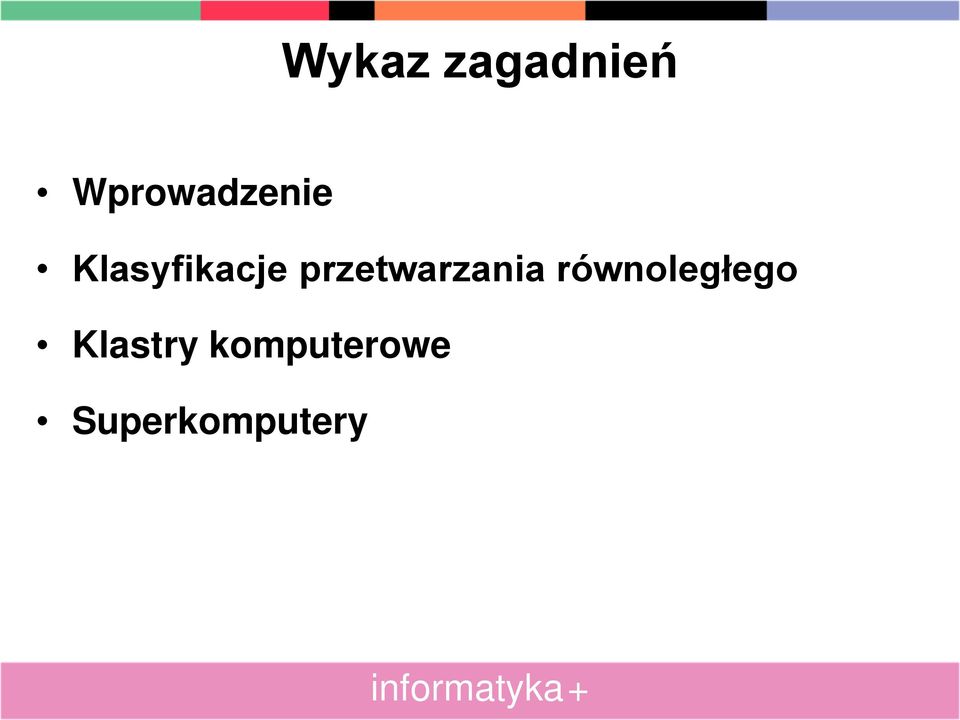 Wykaz zagadnień

• Wprowadzenie
• Klasyfikacje przetwarzania równoległego
• Klastry komputerowe
• Superkomputery

informatyka+